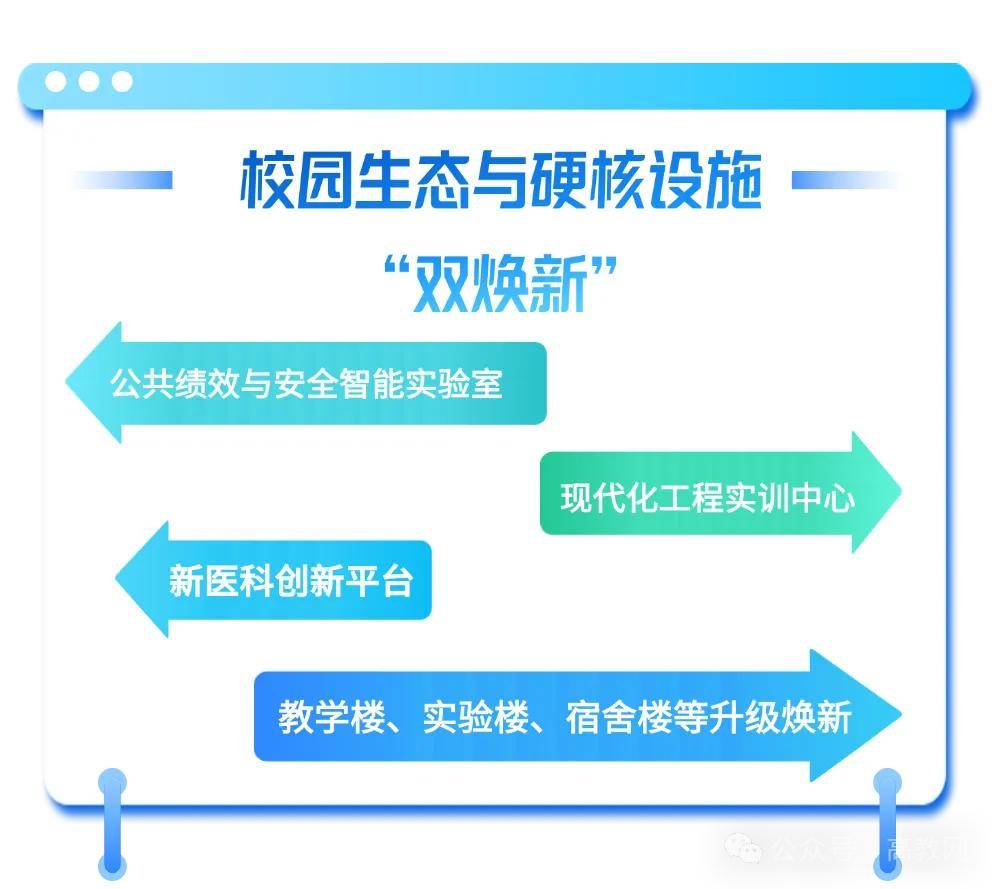 校园生态与硬核设施
“双焕新”

公共绩效与安全智能实验室

现代化工程实训中心

新医科创新平台

教学楼、实验楼、宿舍楼等升级焕新

公众号 · 高教网